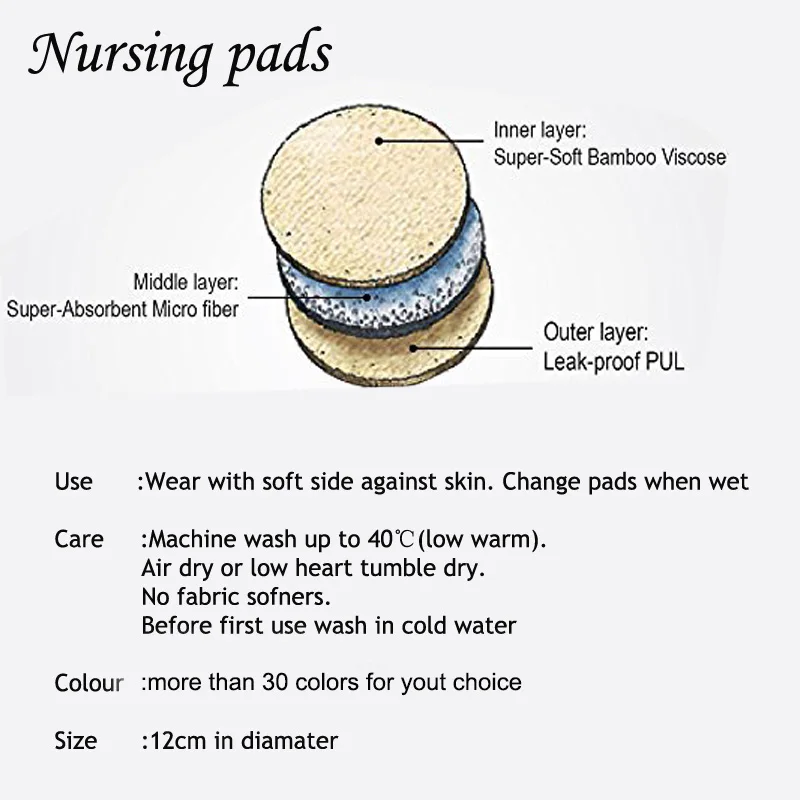 Nursing pads

Inner layer:
Super-Soft Bamboo Viscose

Middle layer:
Super-Absorbent Micro fiber

Outer layer:
Leak-proof PUL

Use :Wear with soft side against skin. Change pads when wet

Care :Machine wash up to 40℃(low warm).
Air dry or low heart tumble dry.
No fabric sofners.
Before first use wash in cold water

Colour :more than 30 colors for yout choice

Size :12cm in diamater